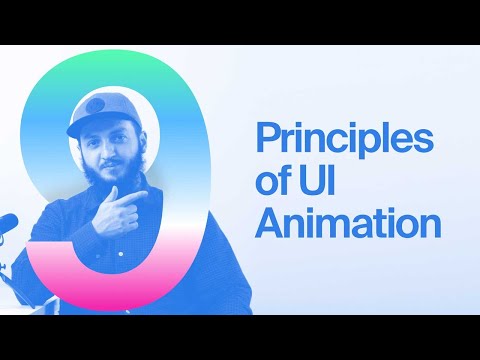 9

Principles of UI Animation